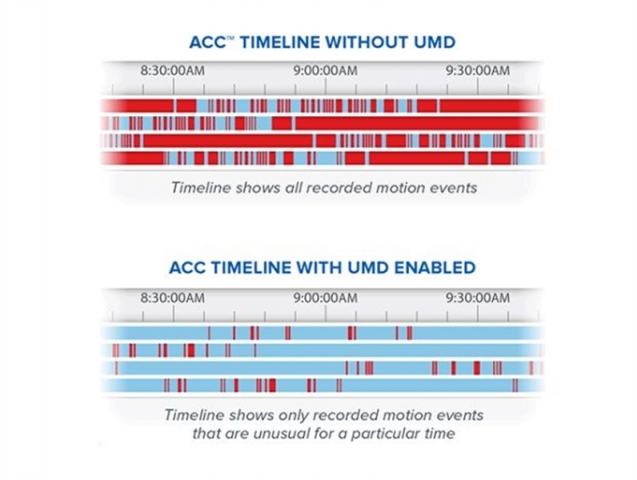 ACC™ TIMELINE WITHOUT UMD

8:30:00AM
9:00:00AM
9:30:00AM

Timeline shows all recorded motion events

ACC TIMELINE WITH UMD ENABLED

8:30:00AM
9:00:00AM
9:30:00AM

Timeline shows only recorded motion events that are unusual for a particular time